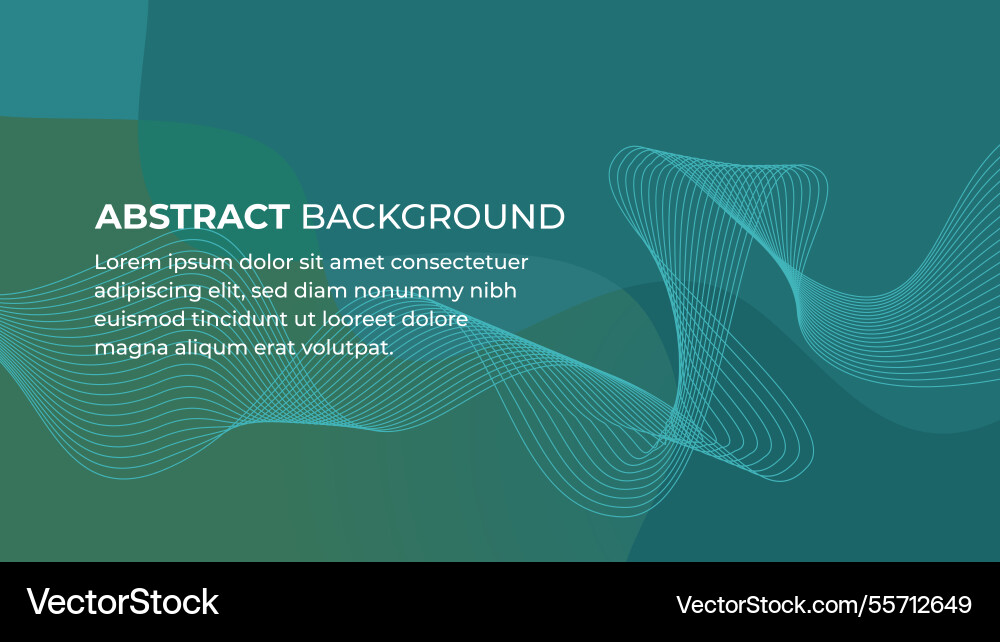 ABSTRACT BACKGROUND

Lorem ipsum dolor sit amet consectetuer adipiscing elit, sed diam nonummy nibh euismod tincidunt ut looreet dolore magna aliqum erat volutpat.

VectorStock

VectorStock.com/55712649